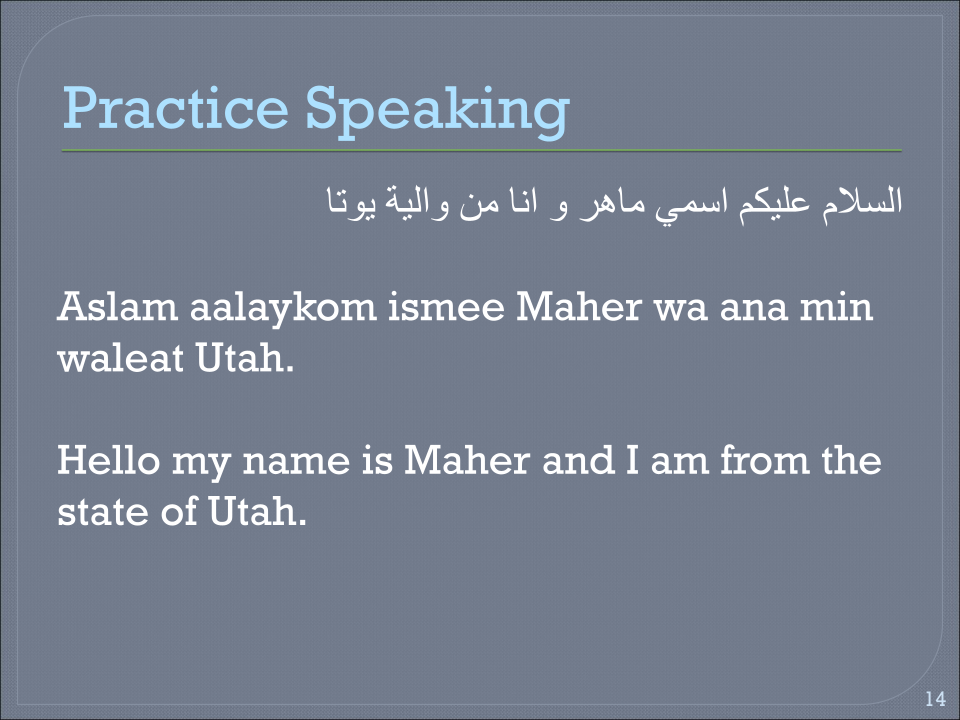 Practice Speaking

السلام عليكم اسمي ماهر و انا من والية يوتا

Aslam aalaykom ismee Maher wa ana min waleat Utah.

Hello my name is Maher and I am from the state of Utah.

14